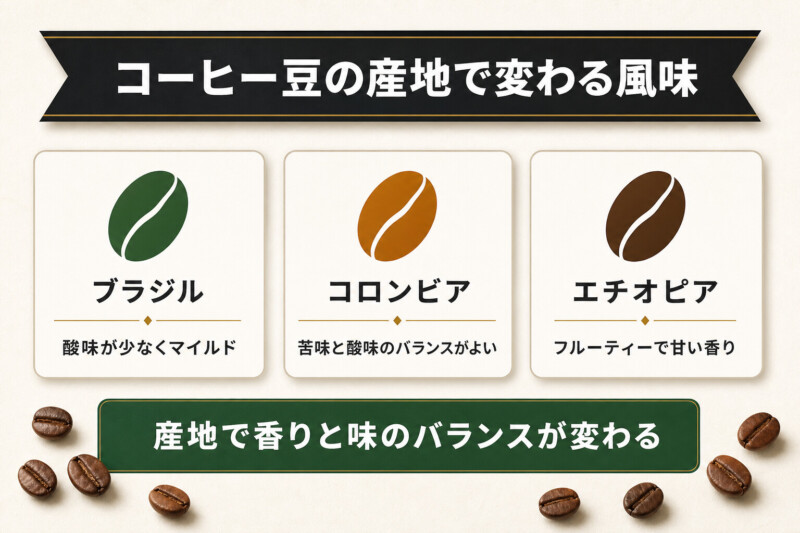 コーヒー豆の産地で変わる風味

ブラジル

酸味が少なくマイルド

コロンビア

苦味と酸味のバランスがよい

エチオピア

フルーティーで甘い香り

産地で香りと味のバランスが変わる